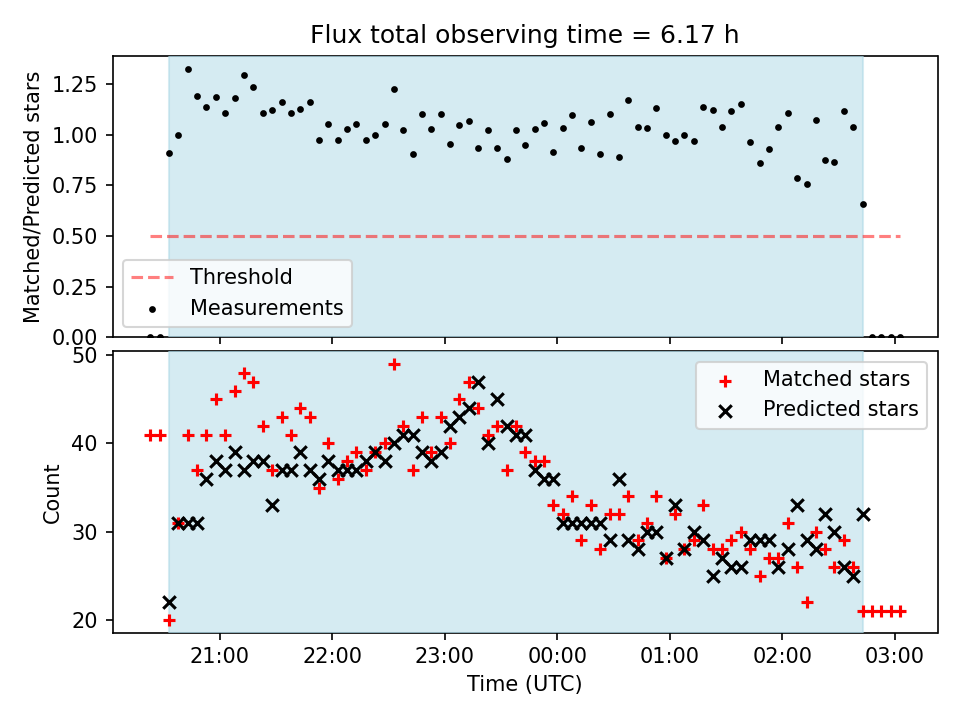 Flux total observing time = 6.17 h

Matched/Predicted stars

1.25
1.00
0.75
0.50
0.25
0.00

Threshold
Measurements

Count

50
40
30
20

Matched stars
Predicted stars

21:00
22:00
23:00
00:00
01:00
02:00
03:00

Time (UTC)